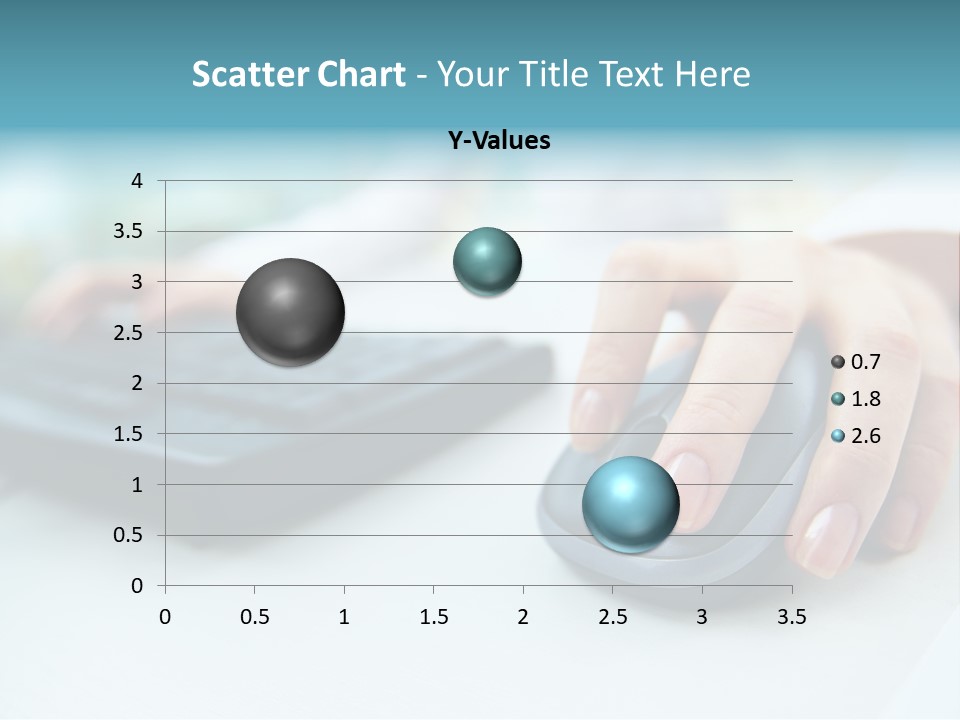 Scatter Chart - Your Title Text Here

Y-Values

4
3.5
3
2.5
2
1.5
1
0.5
0

0 0.5 1 1.5 2 2.5 3 3.5

0.7
1.8
2.6